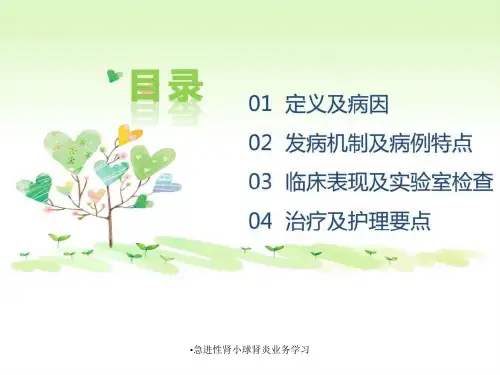 目录

01 定义及病因

02 发病机制及病例特点

03 临床表现及实验室检查

04 治疗及护理要点

•急进性肾小球肾炎业务学习